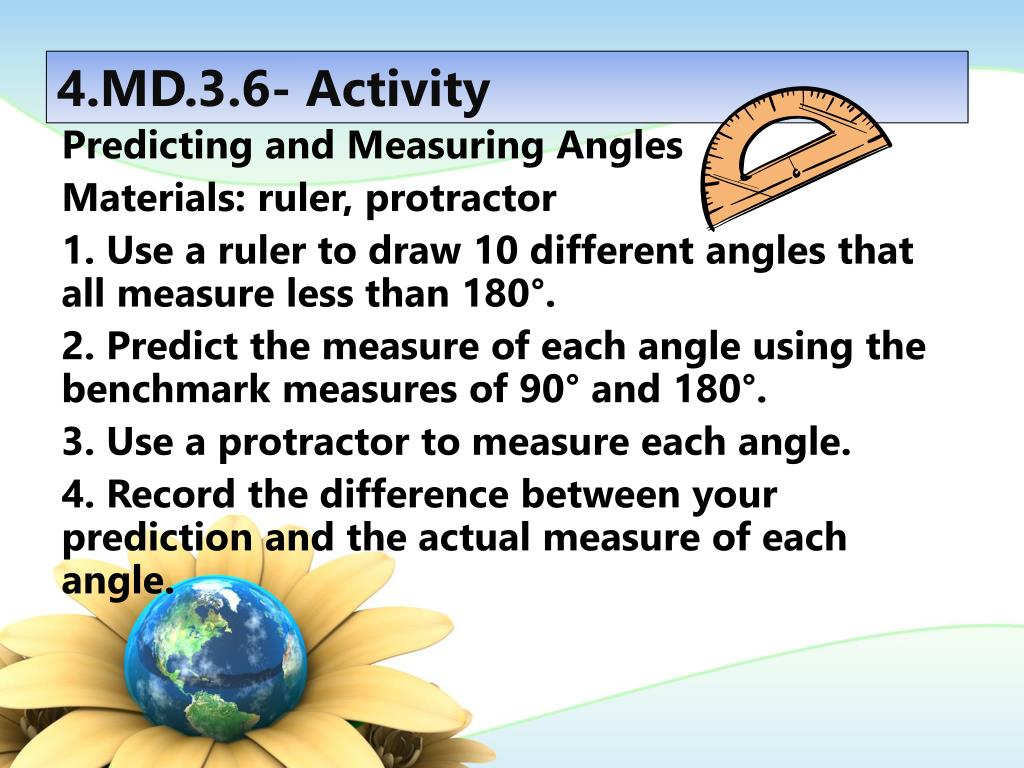 4.MD.3.6- Activity

Predicting and Measuring Angles

Materials: ruler, protractor

1. Use a ruler to draw 10 different angles that all measure less than 180°.

2. Predict the measure of each angle using the benchmark measures of 90° and 180°.

3. Use a protractor to measure each angle.

4. Record the difference between your prediction and the actual measure of each angle.